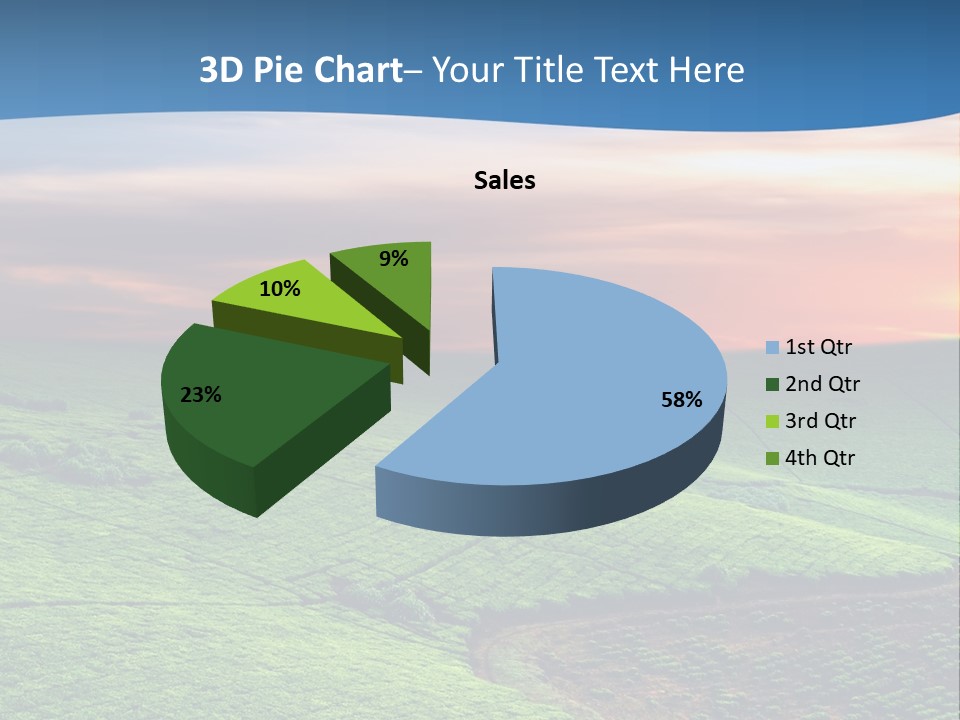 3D Pie Chart– Your Title Text Here

Sales

9%

10%

23%

58%

1st Qtr
2nd Qtr
3rd Qtr
4th Qtr